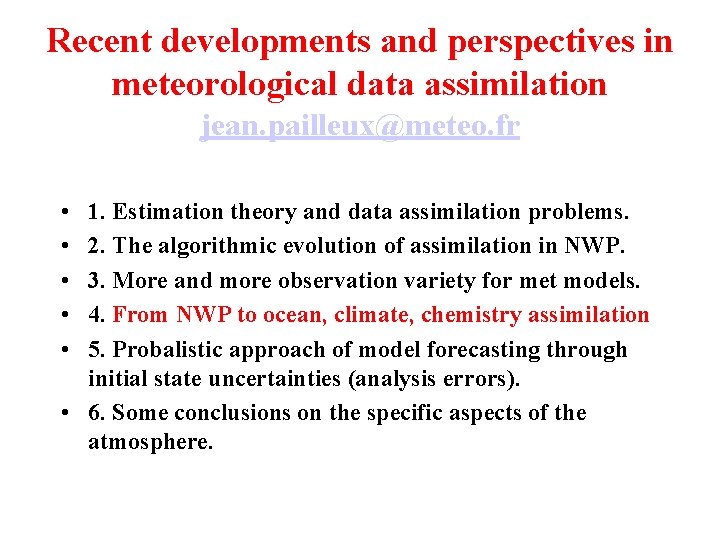 Recent developments and perspectives in meteorological data assimilation
jean.pailleux@meteo.fr

• 1. Estimation theory and data assimilation problems.
• 2. The algorithmic evolution of assimilation in NWP.
• 3. More and more observation variety for met models.
• 4. From NWP to ocean, climate, chemistry assimilation
• 5. Probalistic approach of model forecasting through initial state uncertainties (analysis errors).
• 6. Some conclusions on the specific aspects of the atmosphere.